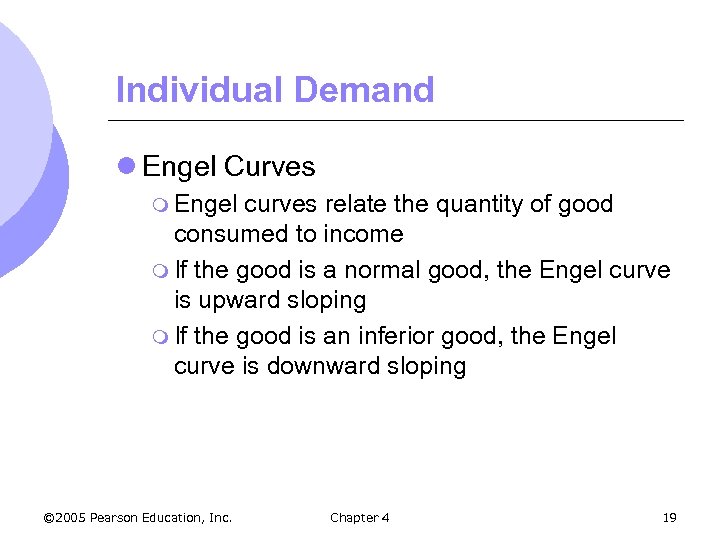 Individual Demand

Engel Curves

Engel curves relate the quantity of good consumed to income

If the good is a normal good, the Engel curve is upward sloping

If the good is an inferior good, the Engel curve is downward sloping

©2005 Pearson Education, Inc. Chapter 4 19